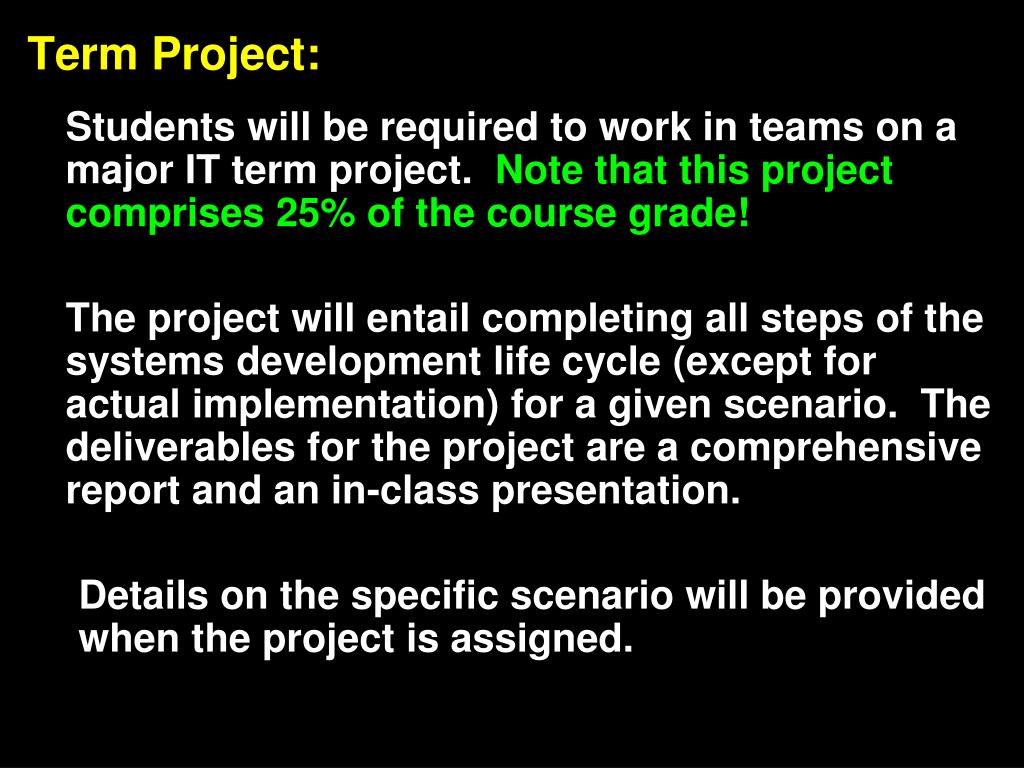 Term Project:

Students will be required to work in teams on a major IT term project. Note that this project comprises 25% of the course grade!

The project will entail completing all steps of the systems development life cycle (except for actual implementation) for a given scenario. The deliverables for the project are a comprehensive report and an in-class presentation.

Details on the specific scenario will be provided when the project is assigned.